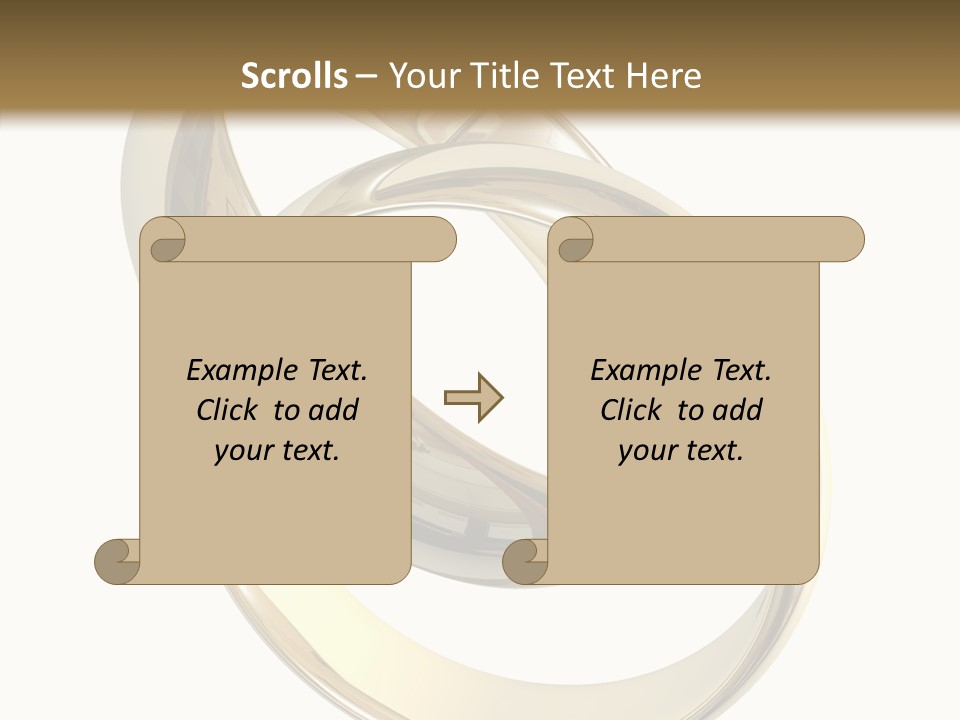 Scrolls – Your Title Text Here

Example Text. Click to add your text.

Example Text. Click to add your text.